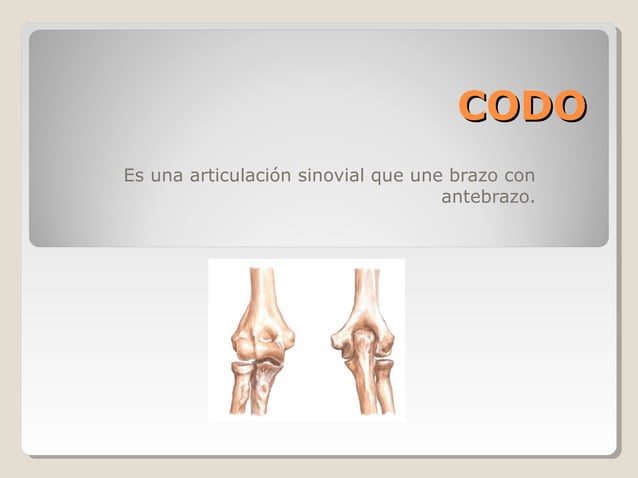 CODO

Es una articulación sinovial que une brazo con antebrazo.